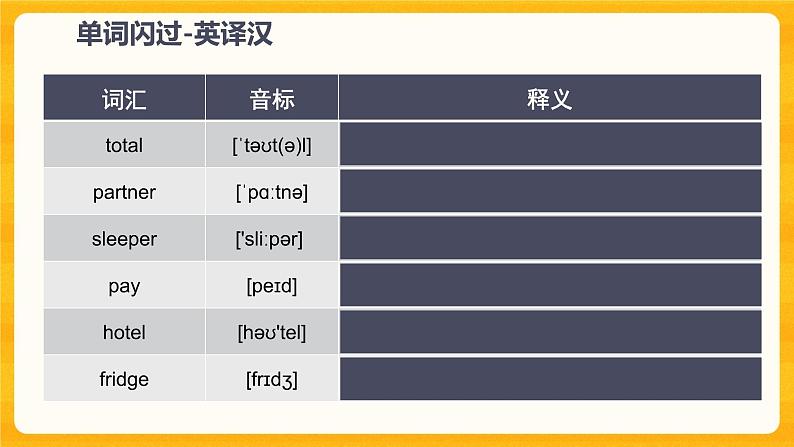 单词闪过-英译汉

| 词汇 | 音标 | 释义 |
|---|---|---|
| total | [ˈtəʊt(ə)l] | |
| partner | [ˈpɑːtnə] | |
| sleeper | ['sliːpər] | |
| pay | [peɪd] | |
| hotel | [həʊ'tel] | |
| fridge | [frɪdʒ] | |